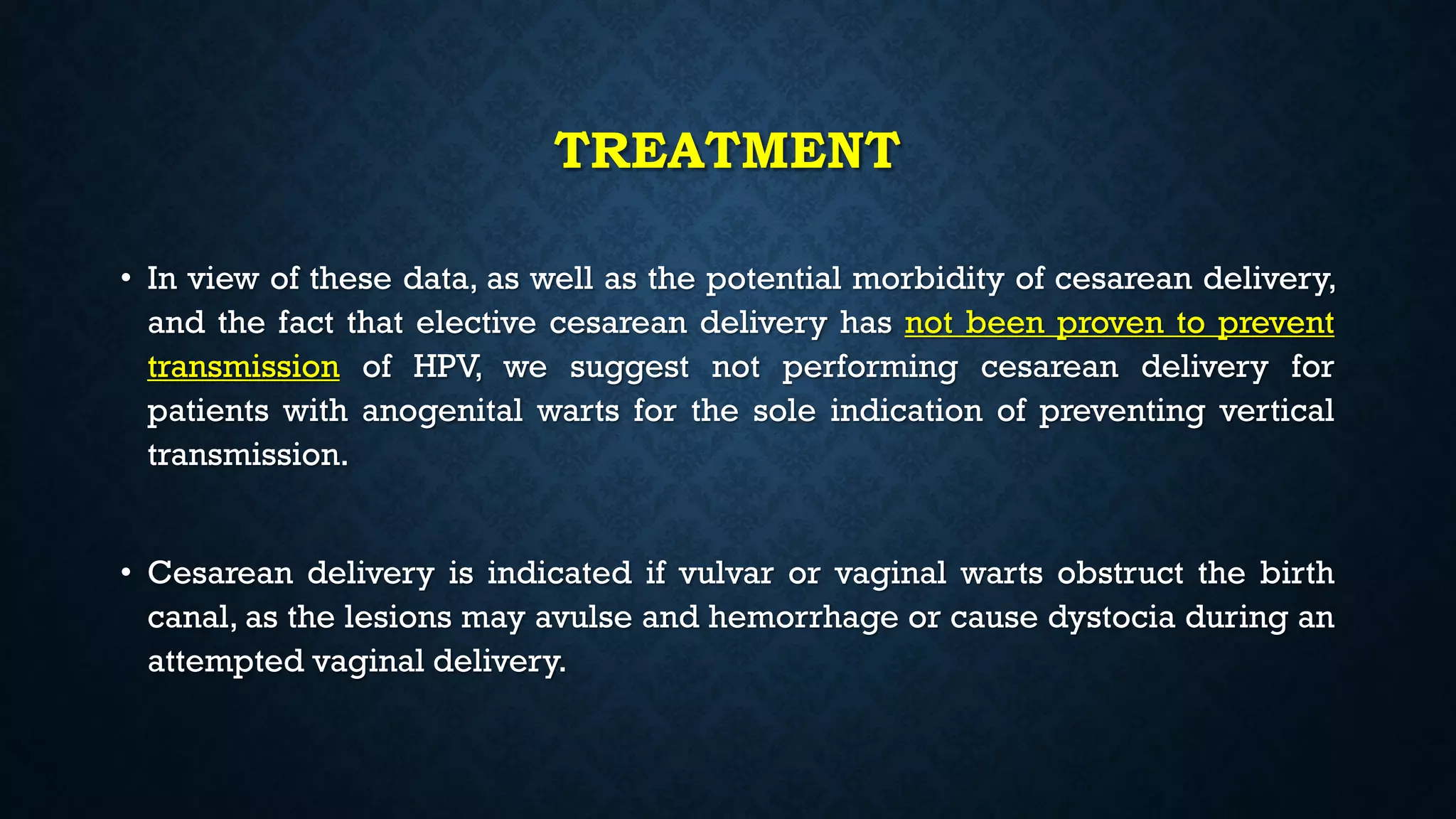 TREATMENT

• In view of these data, as well as the potential morbidity of cesarean delivery, and the fact that elective cesarean delivery has not been proven to prevent transmission of HPV, we suggest not performing cesarean delivery for patients with anogenital warts for the sole indication of preventing vertical transmission.

• Cesarean delivery is indicated if vulvar or vaginal warts obstruct the birth canal, as the lesions may avulse and hemorrhage or cause dystocia during an attempted vaginal delivery.